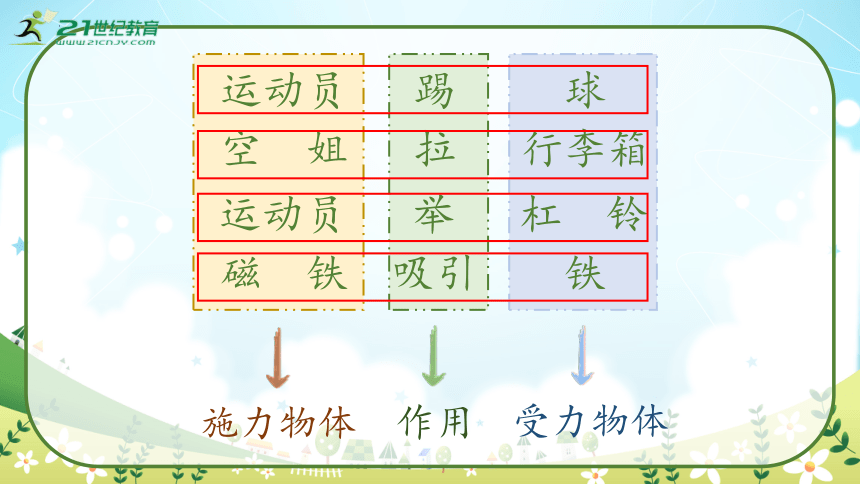 21世纪教育
WWW.21CNJY.COM

| 运动员 | 踢 | 球 |
|---|---|---|
| 空 姐 | 拉 | 行李箱 |
| 运动员 | 举 | 杠 铃 |
| 磁 铁 | 吸引 | 铁 |

施力物体 作用 受力物体